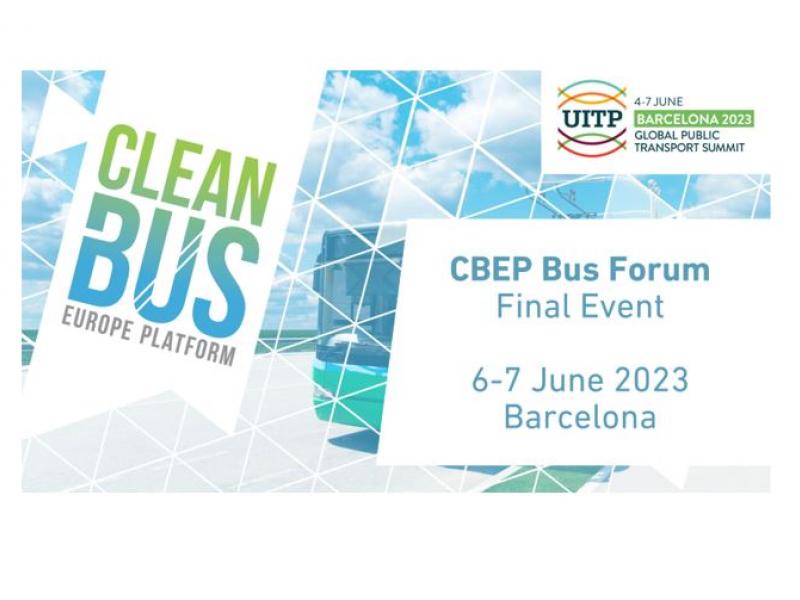 CLEAN
BUS
EUROPE PLATFORM

UITP
4-7 JUNE
BARCELONA 2023
GLOBAL PUBLIC
TRANSPORT SUMMIT

CBEP Bus Forum
Final Event

6-7 June 2023
Barcelona